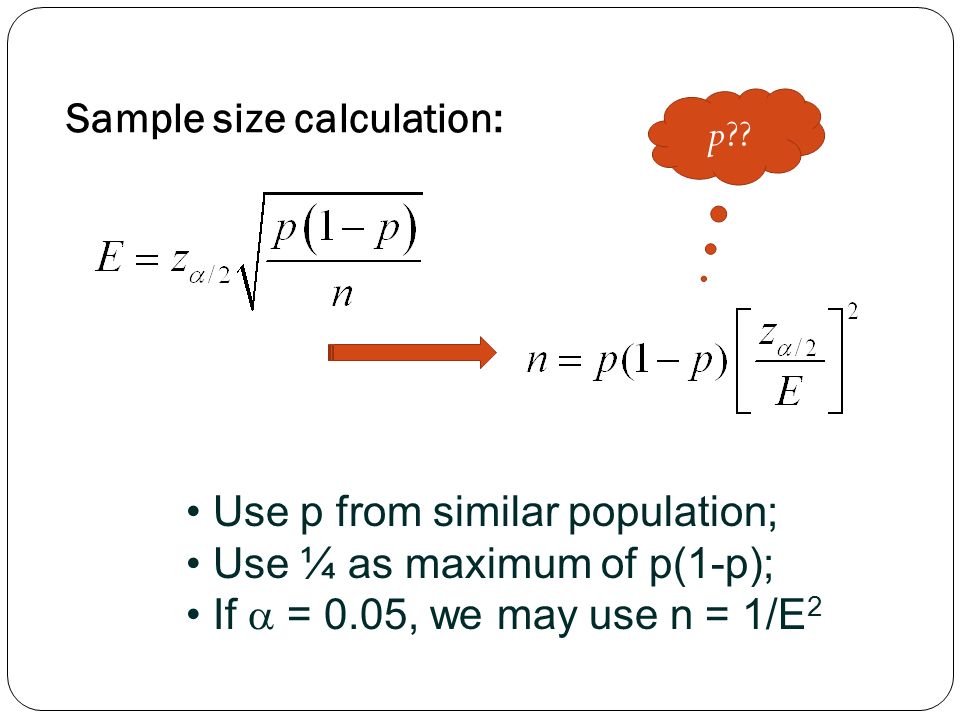 Sample size calculation:

$p$??

$E = z_{\alpha/2}\sqrt{\frac{p(1-p)}{n}}$

$n = p(1-p)\left[\frac{z_{\alpha/2}}{E}\right]^2$

• Use p from similar population;
• Use ¼ as maximum of p(1-p);
• If $\alpha$ = 0.05, we may use n = 1/E$^2$